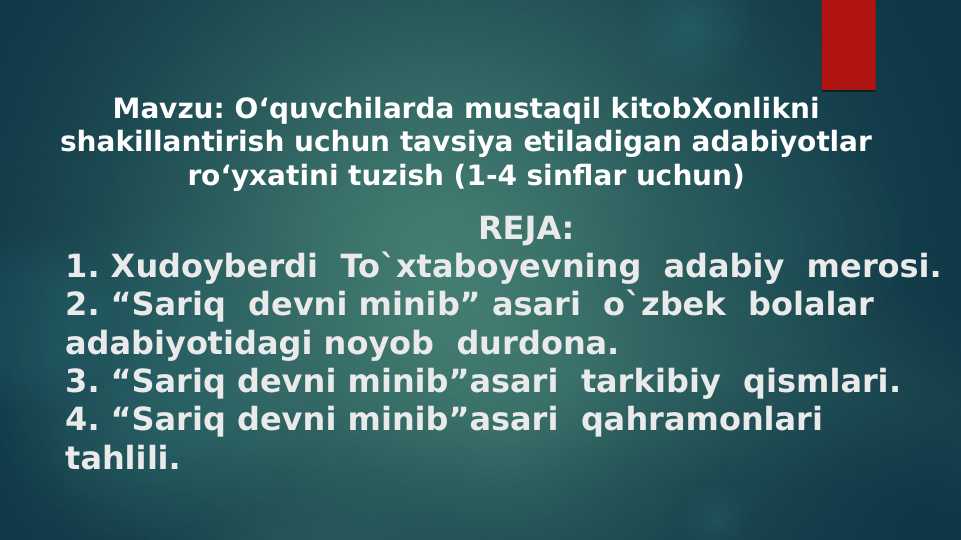 Mavzu: O‘quvchilarda mustaqil kitobXonlikni shakillantirish uchun tavsiya etiladigan adabiyotlar ro‘yxatini tuzish (1-4 sinflar uchun)

REJA:
1. Xudoyberdi To`xtaboyevning adabiy merosi.
2. “Sariq devni minib” asari o`zbek bolalar adabiyotidagi noyob durdona.
3. “Sariq devni minib”asari tarkibiy qismlari.
4. “Sariq devni minib”asari qahramonlari tahlili.